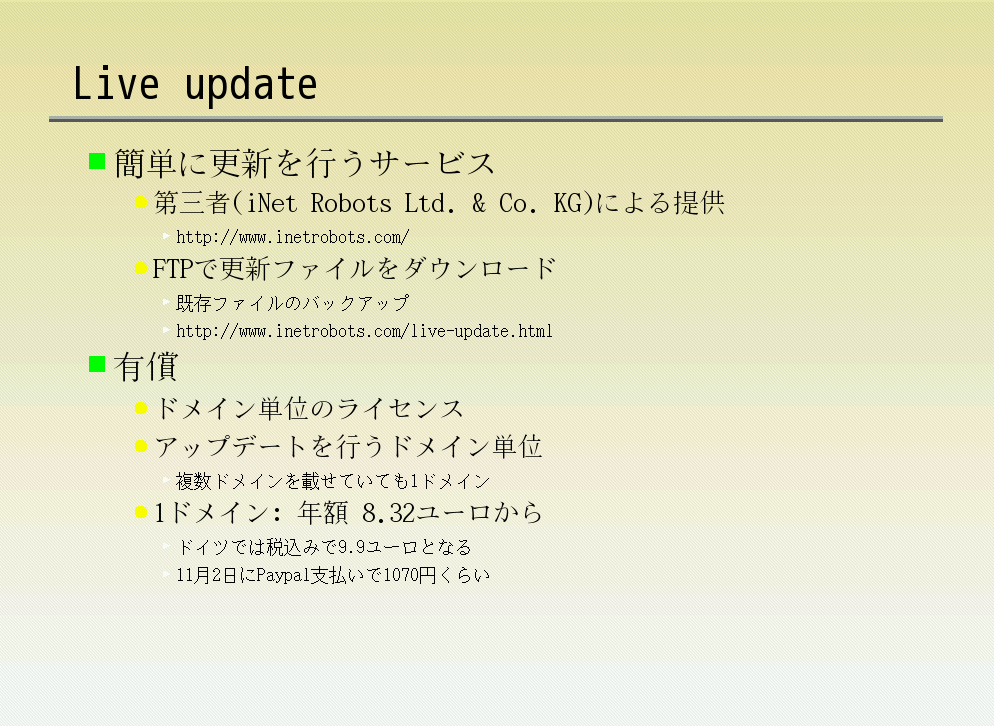 Live update

簡単に更新を行うサービス

第三者(iNet Robots Ltd. & Co. KG)による提供

http://www.inetrobots.com/

FTPで更新ファイルをダウンロード

既存ファイルのバックアップ

http://www.inetrobots.com/live-update.html

有償

ドメイン単位のライセンス

アップデートを行うドメイン単位

複数ドメインを載せていても1ドメイン

1ドメイン: 年額 8.32ユーロから

ドイツでは税込みで9.9ユーロとなる

11月2日にPaypal支払いで1070円くらい